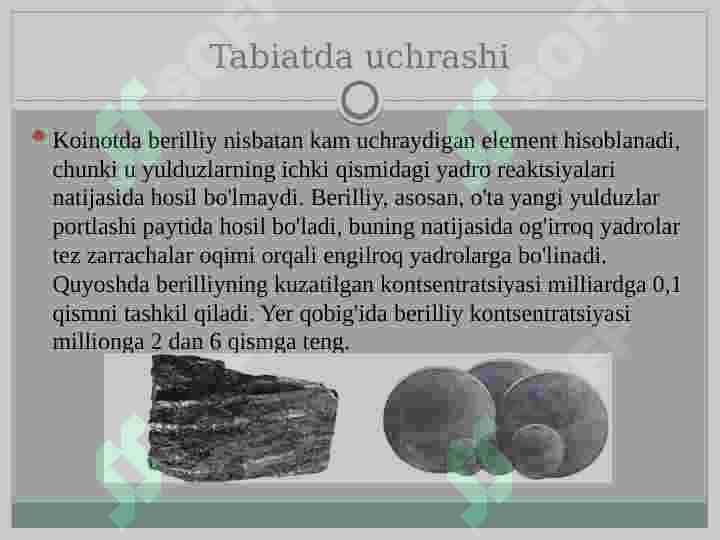 Tabiatda uchrashi

Koinotda berilliy nisbatan kam uchraydigan element hisoblanadi, chunki u yulduzlarning ichki qismidagi yadro reaktsiyalari natijasida hosil bo'lmaydi. Berilliy, asosan, o'ta yangi yulduzlar portlashi paytida hosil bo'ladi, buning natijasida og'irroq yadrolar tez zarrachalar oqimi orqali engilroq yadrolarga bo'linadi. Quyoshda berilliyning kuzatilgan kontsentratsiyasi milliardga 0,1 qismni tashkil qiladi. Yer qobig'ida berilliy kontsentratsiyasi millionga 2 dan 6 qismga teng.